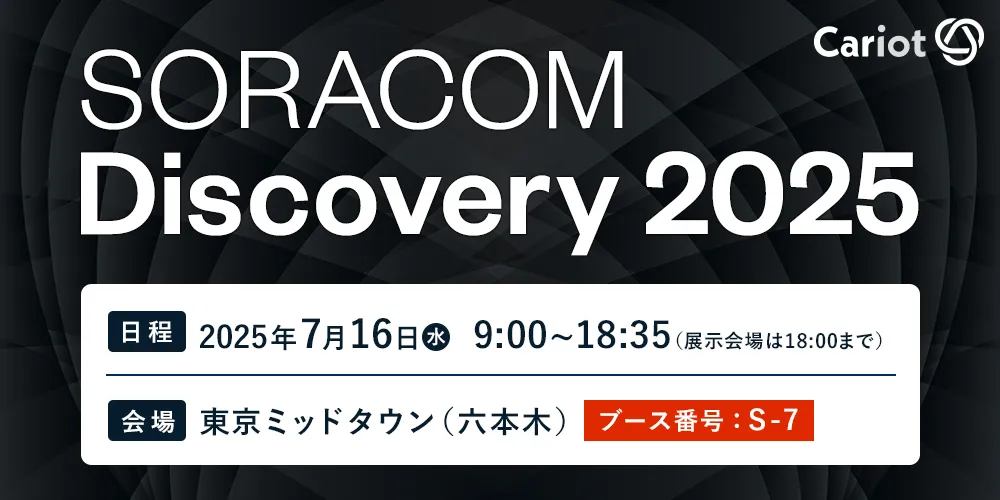 Cariot

SORACOM
Discovery 2025

日程 2025年7月16日水 9:00~18:35（展示会場は18:00まで）

会場 東京ミッドタウン（六本木） ブース番号：S-7